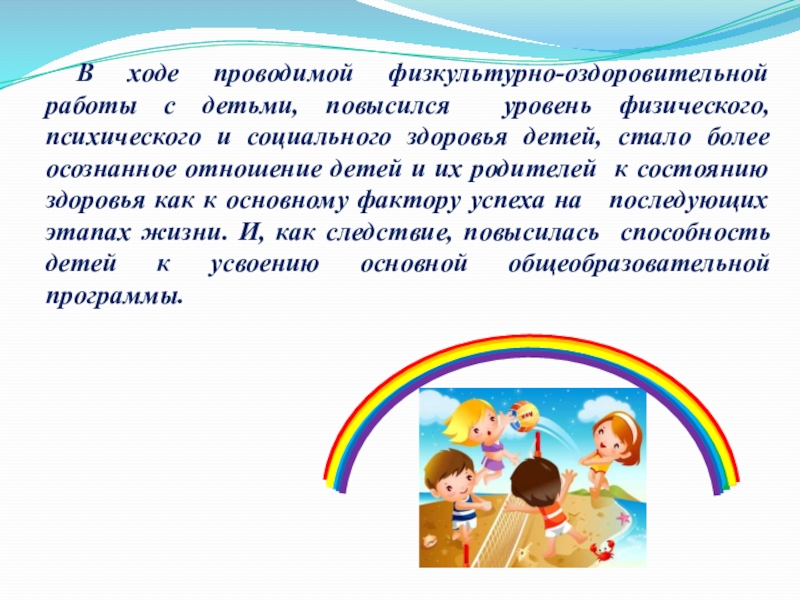 В ходе проводимой физкультурно-оздоровительной работы с детьми, повысился уровень физического, психического и социального здоровья детей, стало более осознанное отношение детей и их родителей к состоянию здоровья как к основному фактору успеха на последующих этапах жизни. И, как следствие, повысилась способность детей к усвоению основной общеобразовательной программы.